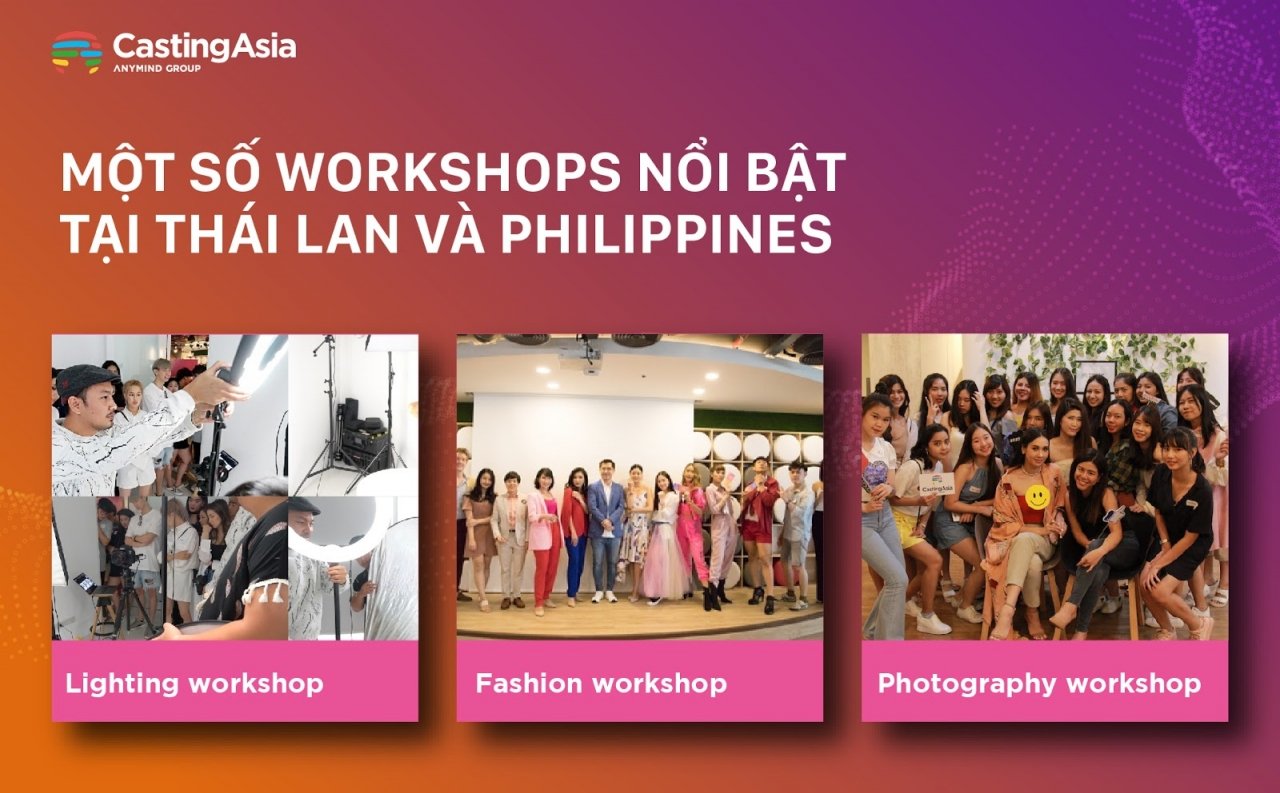 CastingAsia
ANYMIND GROUP

MỘT SỐ WORKSHOPS NỔI BẬT TẠI THÁI LAN VÀ PHILIPPINES

Lighting workshop

Fashion workshop

CastingAsia

Photography workshop